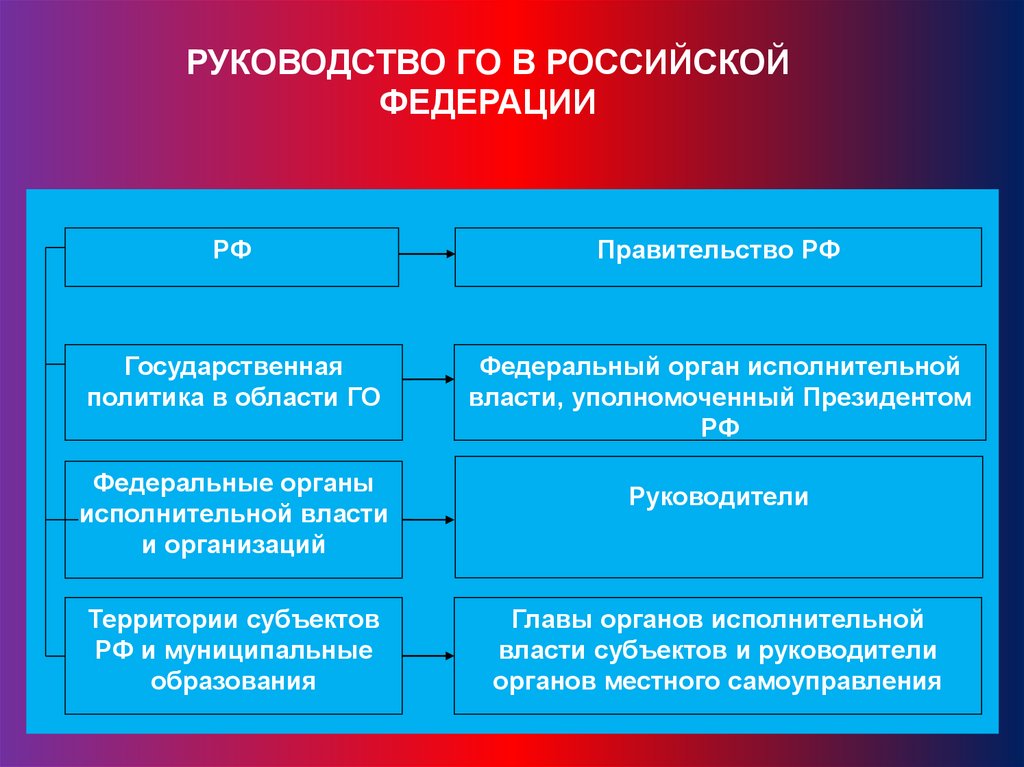 РУКОВОДСТВО ГО В РОССИЙСКОЙ ФЕДЕРАЦИИ

РФ

Правительство РФ

Государственная политика в области ГО

Федеральный орган исполнительной власти, уполномоченный Президентом РФ

Федеральные органы исполнительной власти и организаций

Руководители

Территории субъектов РФ и муниципальные образования

Главы органов исполнительной власти субъектов и руководители органов местного самоуправления